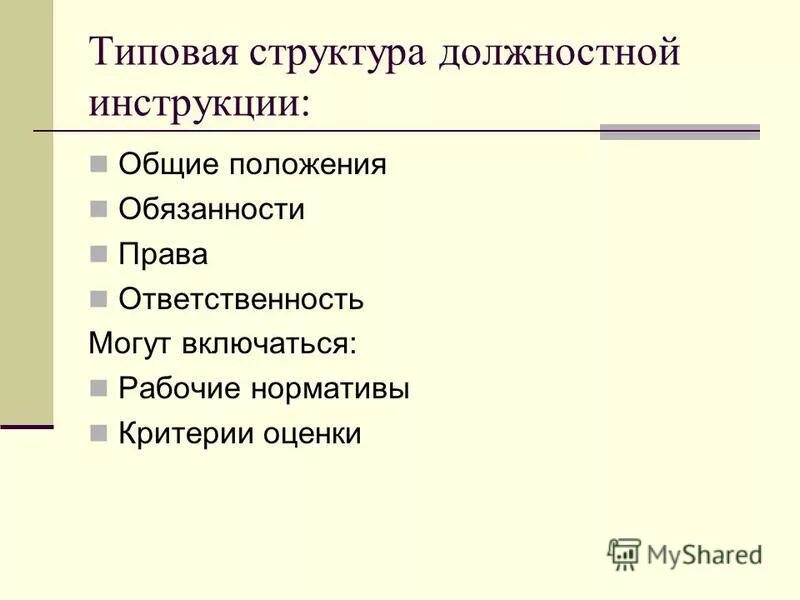 Типовая структура должностной инструкции:

Общие положения

Обязанности

Права

Ответственность

Могут включаться:

Рабочие нормативы

Критерии оценки

MyShared